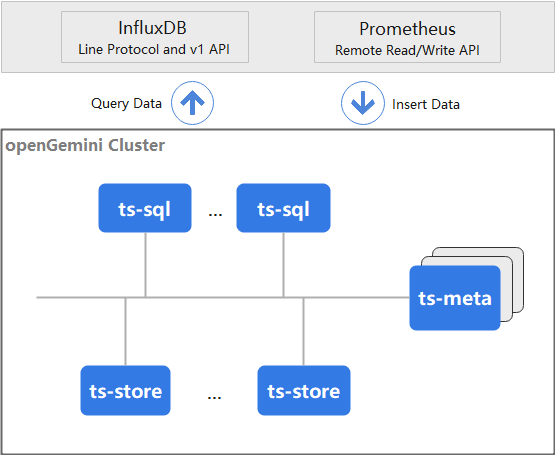 InfluxDB
Line Protocol and v1 API

Prometheus
Remote Read/Write API

Query Data

Insert Data

openGemini Cluster

ts-sql

...

ts-sql

ts-meta

ts-store

...

ts-store